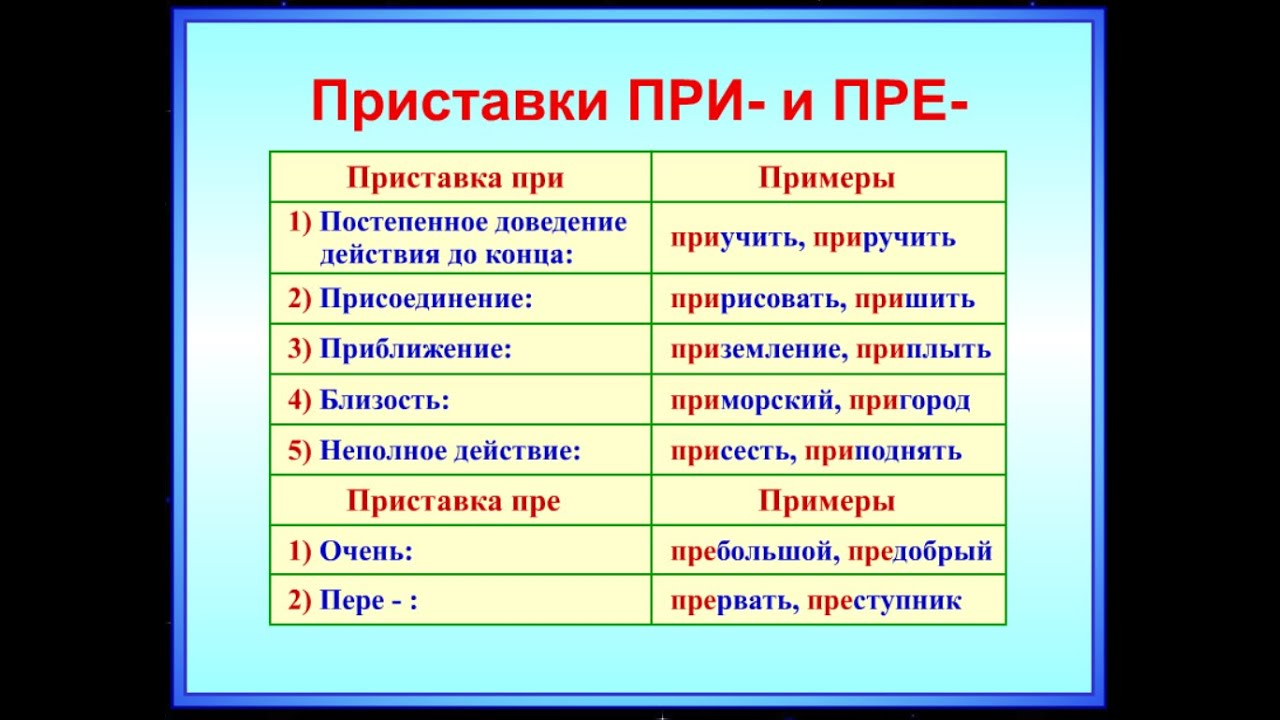 Приставки ПРИ- и ПРЕ-

| Приставка при | Примеры |
|---|---|
| 1) Постепенное доведение действия до конца: | приучить, приручить |
| 2) Присоединение: | пририсовать, пришить |
| 3) Приближение: | приземление, приплыть |
| 4) Близость: | приморский, пригород |
| 5) Неполное действие: | присесть, приподнять |
| Приставка пре | Примеры |
| 1) Очень: | пребольшой, предобрый |
| 2) Пере - : | прервать, преступник |